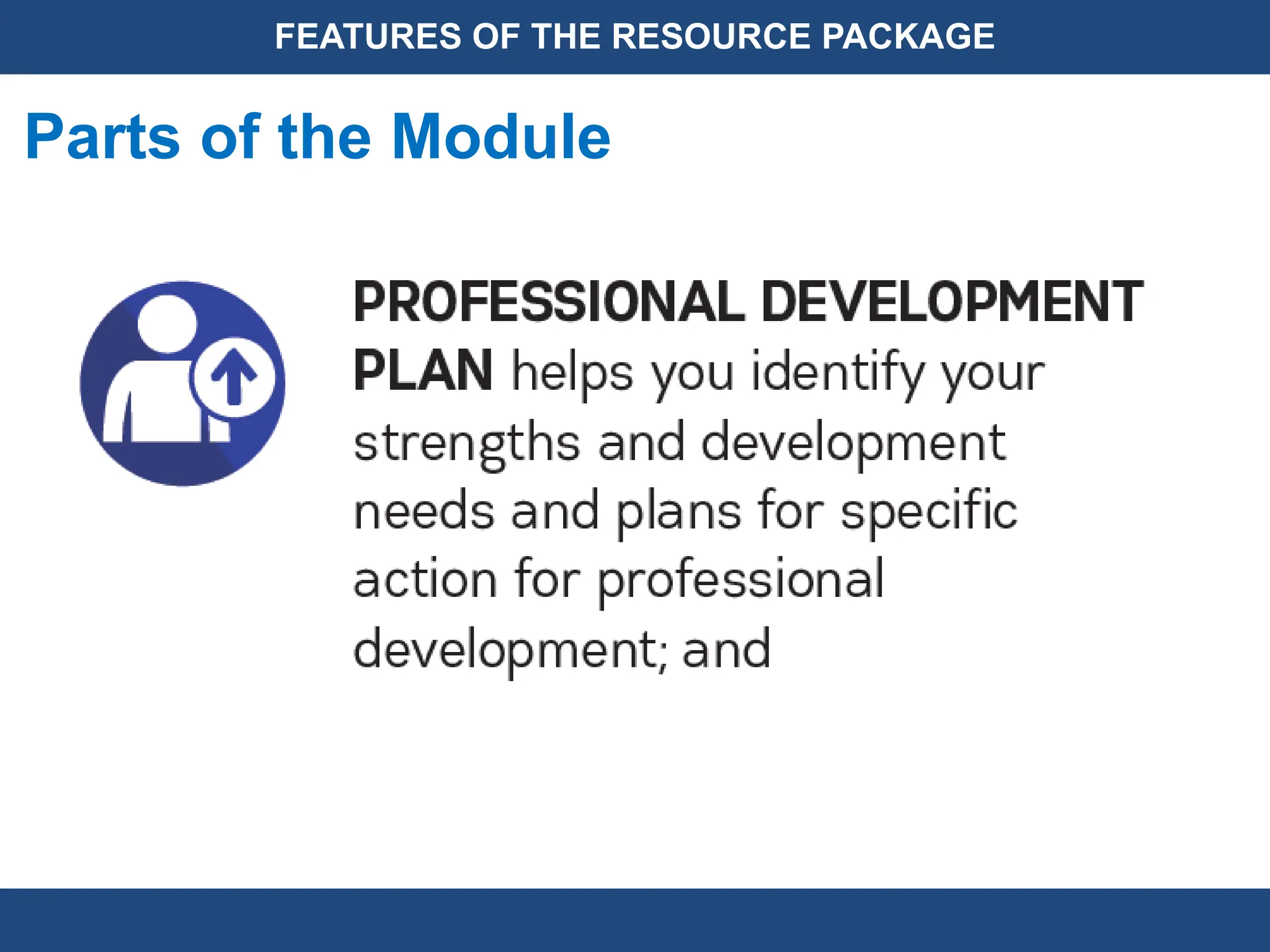 FEATURES OF THE RESOURCE PACKAGE

Parts of the Module

PROFESSIONAL DEVELOPMENT PLAN helps you identify your strengths and development needs and plans for specific action for professional development; and